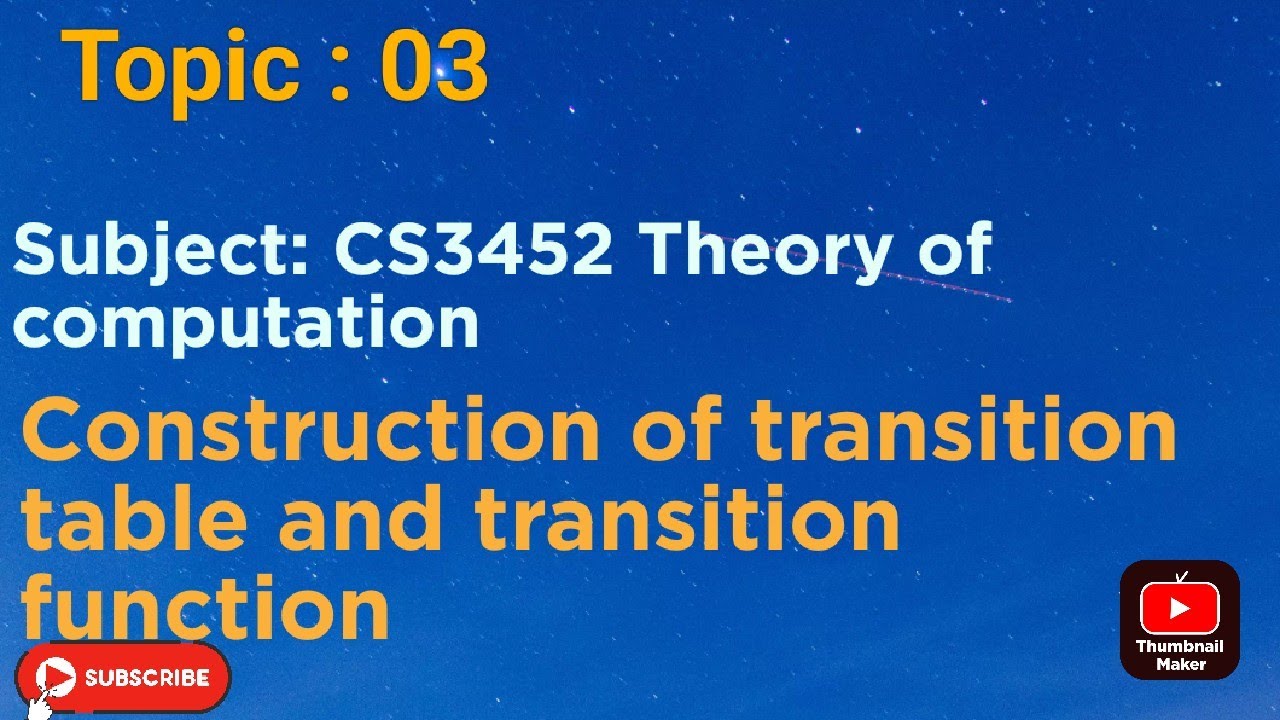 Topic : 03

Subject: CS3452 Theory of computation

Construction of transition table and transition function

SUBSCRIBE

Thumbnail Maker